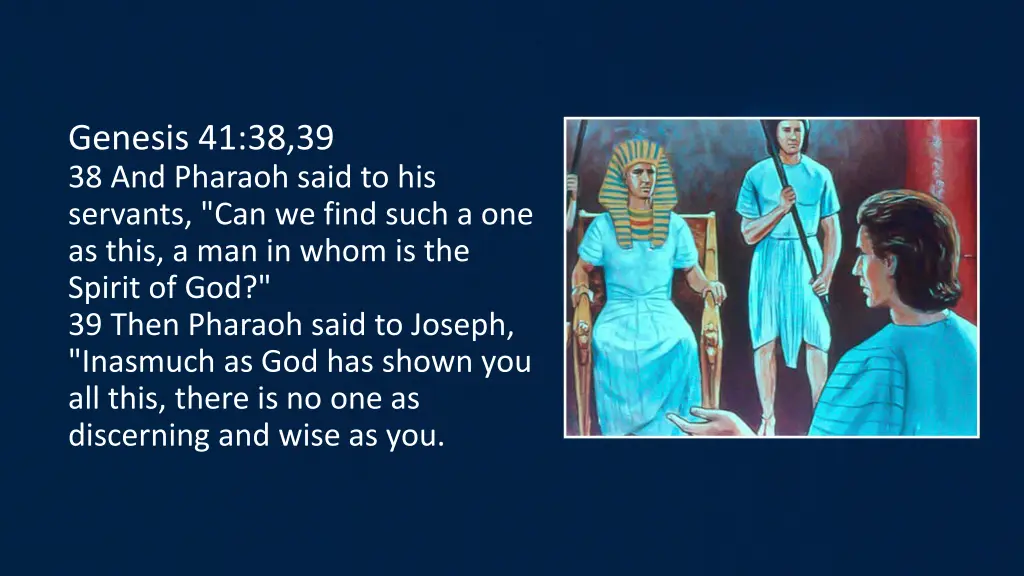 Genesis 41:38,39
38 And Pharaoh said to his servants, "Can we find such a one as this, a man in whom is the Spirit of God?"
39 Then Pharaoh said to Joseph, "Inasmuch as God has shown you all this, there is no one as discerning and wise as you.